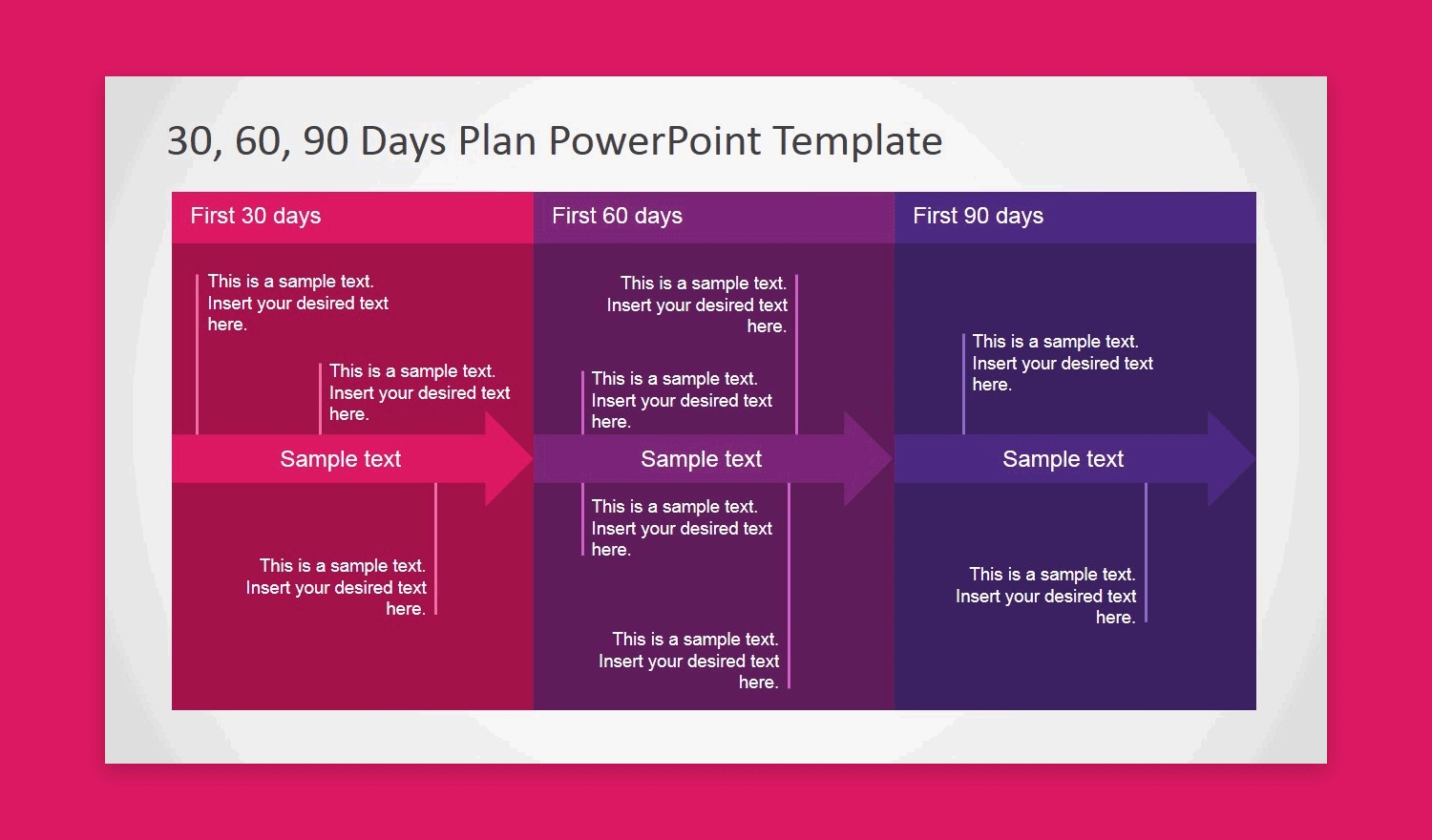 30, 60, 90 Days Plan PowerPoint Template

First 30 days

This is a sample text. Insert your desired text here.

This is a sample text. Insert your desired text here.

Sample text

This is a sample text. Insert your desired text here.

First 60 days

This is a sample text. Insert your desired text here.

This is a sample text. Insert your desired text here.

Sample text

This is a sample text. Insert your desired text here.

This is a sample text. Insert your desired text here.

First 90 days

This is a sample text. Insert your desired text here.

Sample text

This is a sample text. Insert your desired text here.